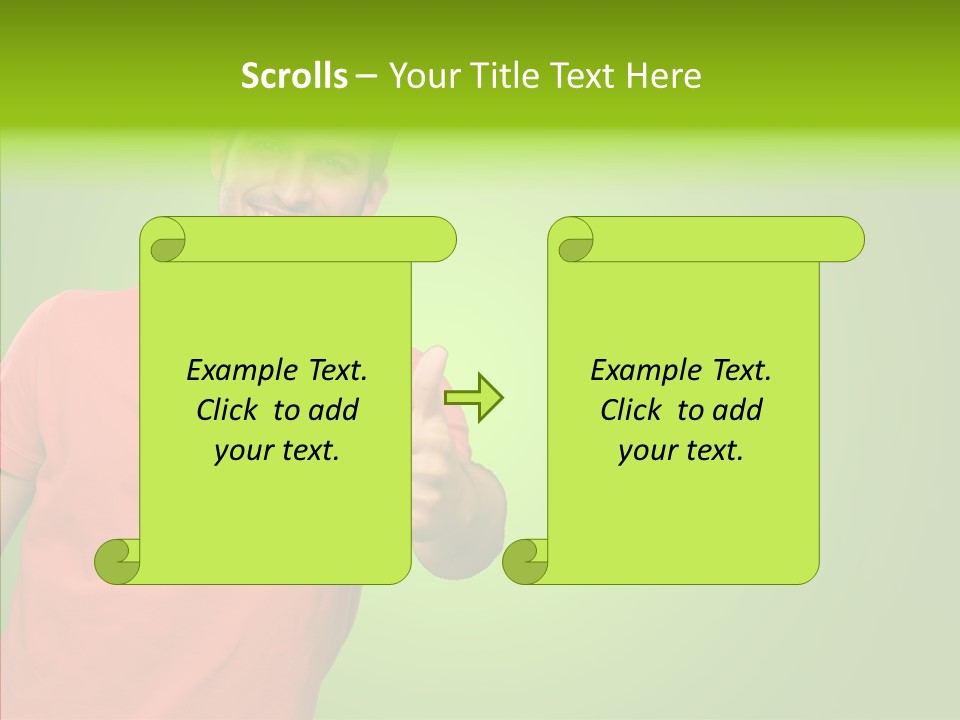 Scrolls – Your Title Text Here

Example Text. Click to add your text.

Example Text. Click to add your text.